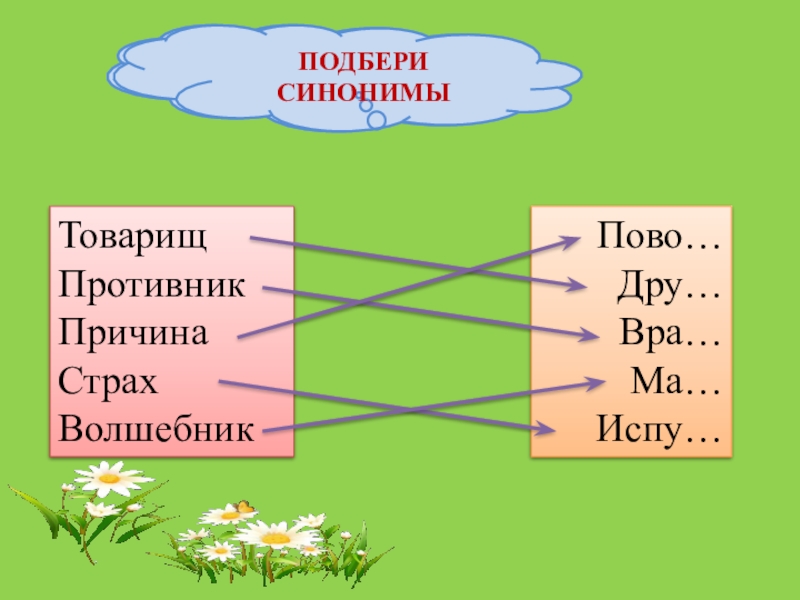 ПОДБЕРИ СИНОНИМЫ

Товарищ
Противник
Причина
Страх
Волшебник

Пово…
Дру…
Вра…
Ма…
Испу…